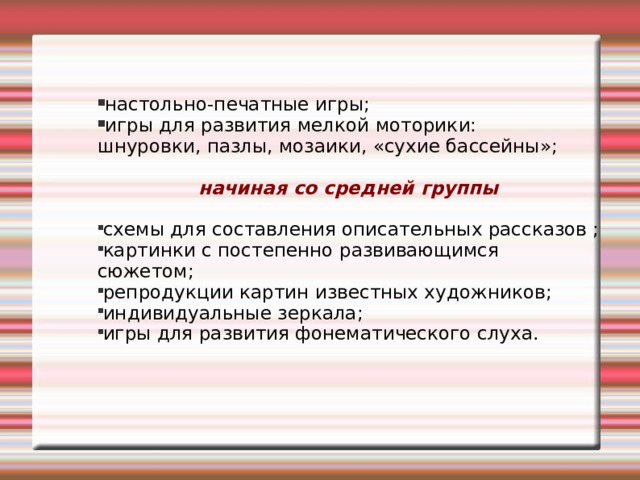 ▪настольно-печатные игры;
▪игры для развития мелкой моторики: шнуровки, пазлы, мозаики, «сухие бассейны»;

начиная со средней группы

▪схемы для составления описательных рассказов ;
▪картинки с постепенно развивающимся сюжетом;
▪репродукции картин известных художников;
▪индивидуальные зеркала;
▪игры для развития фонематического слуха.